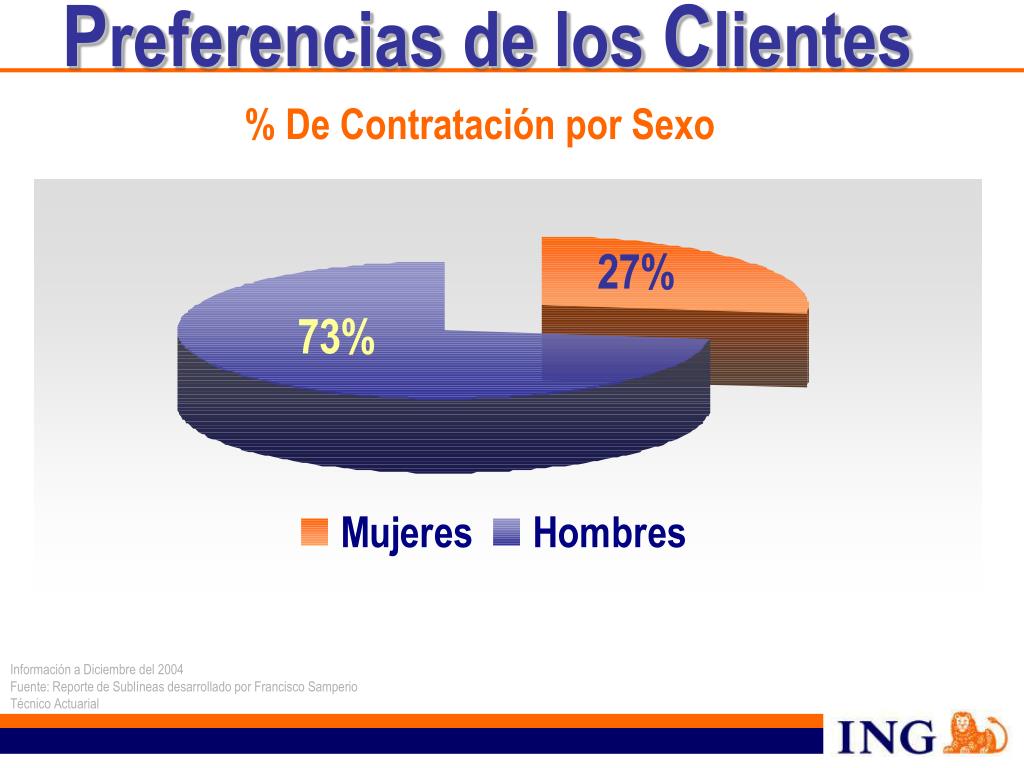 Preferencias de los Clientes

% De Contratación por Sexo

27%

73%

Mujeres Hombres

Información a Diciembre del 2004
Fuente: Reporte de Sublíneas desarrollado por Francisco Samperio
Técnico Actuarial

ING